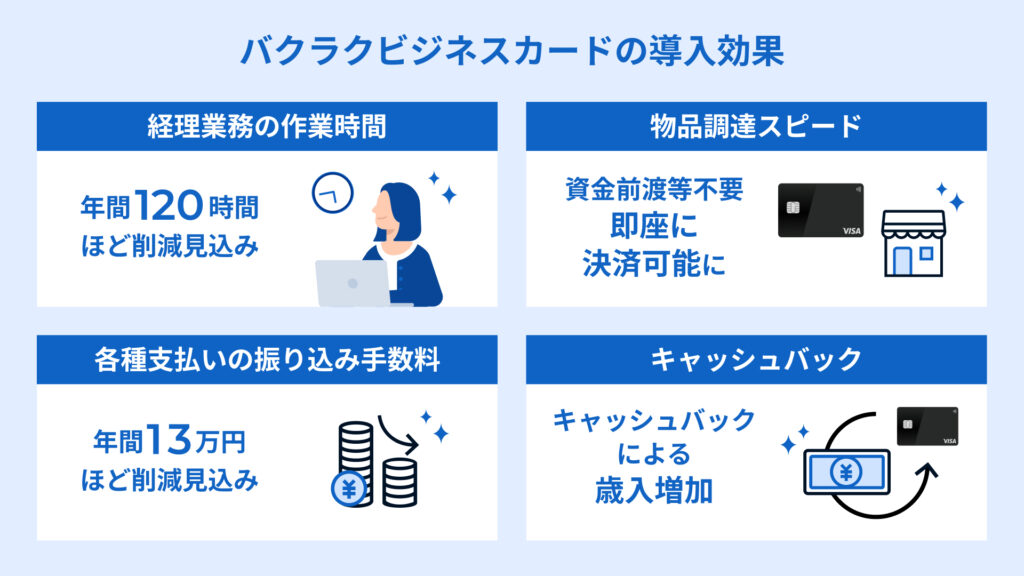 バクラクビジネスカードの導入効果

経理業務の作業時間

年間120時間
ほど削減見込み

物品調達スピード

資金前渡等不要
即座に
決済可能に

VISA

各種支払いの振り込み手数料

年間13万円
ほど削減見込み

¥

キャッシュバック

キャッシュバック
による
歳入増加

¥

VISA